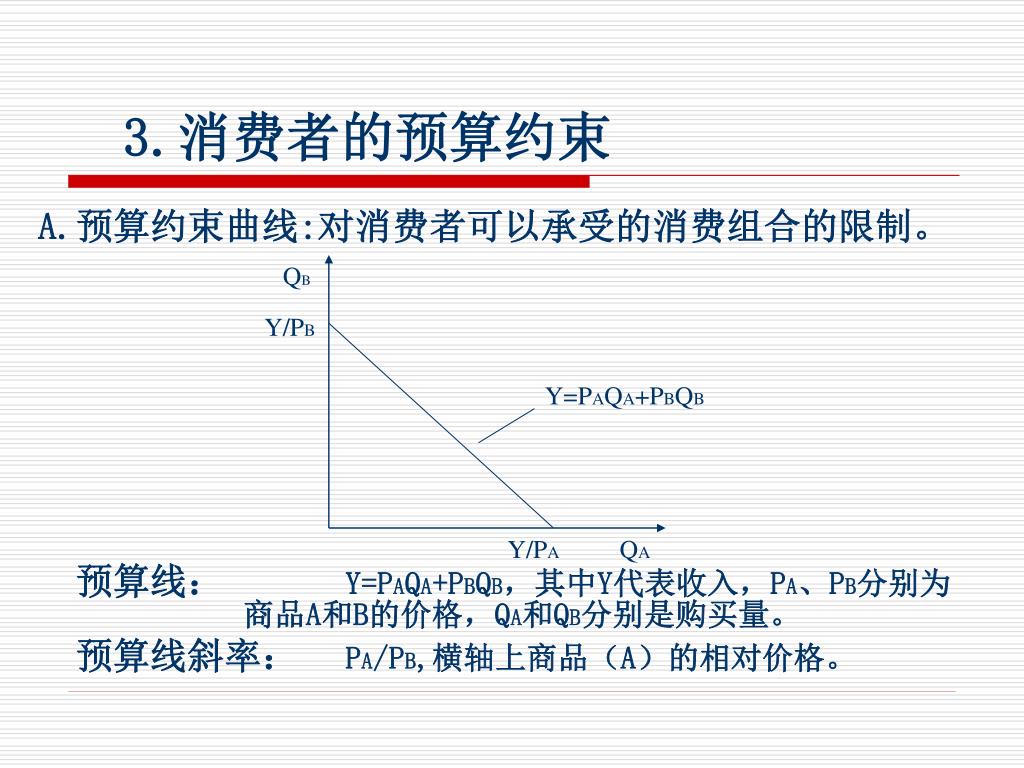 3.消费者的预算约束

A.预算约束曲线:对消费者可以承受的消费组合的限制。

$Q_B$

$Y/P_B$

$Y=P_AQ_A+P_BQ_B$

$Y/P_A$

$Q_A$

预算线： $Y=P_AQ_A+P_BQ_B$，其中Y代表收入，$P_A$、$P_B$分别为商品A和B的价格，$Q_A$和$Q_B$分别是购买量。

预算线斜率： $P_A/P_B$,横轴上商品（A）的相对价格。